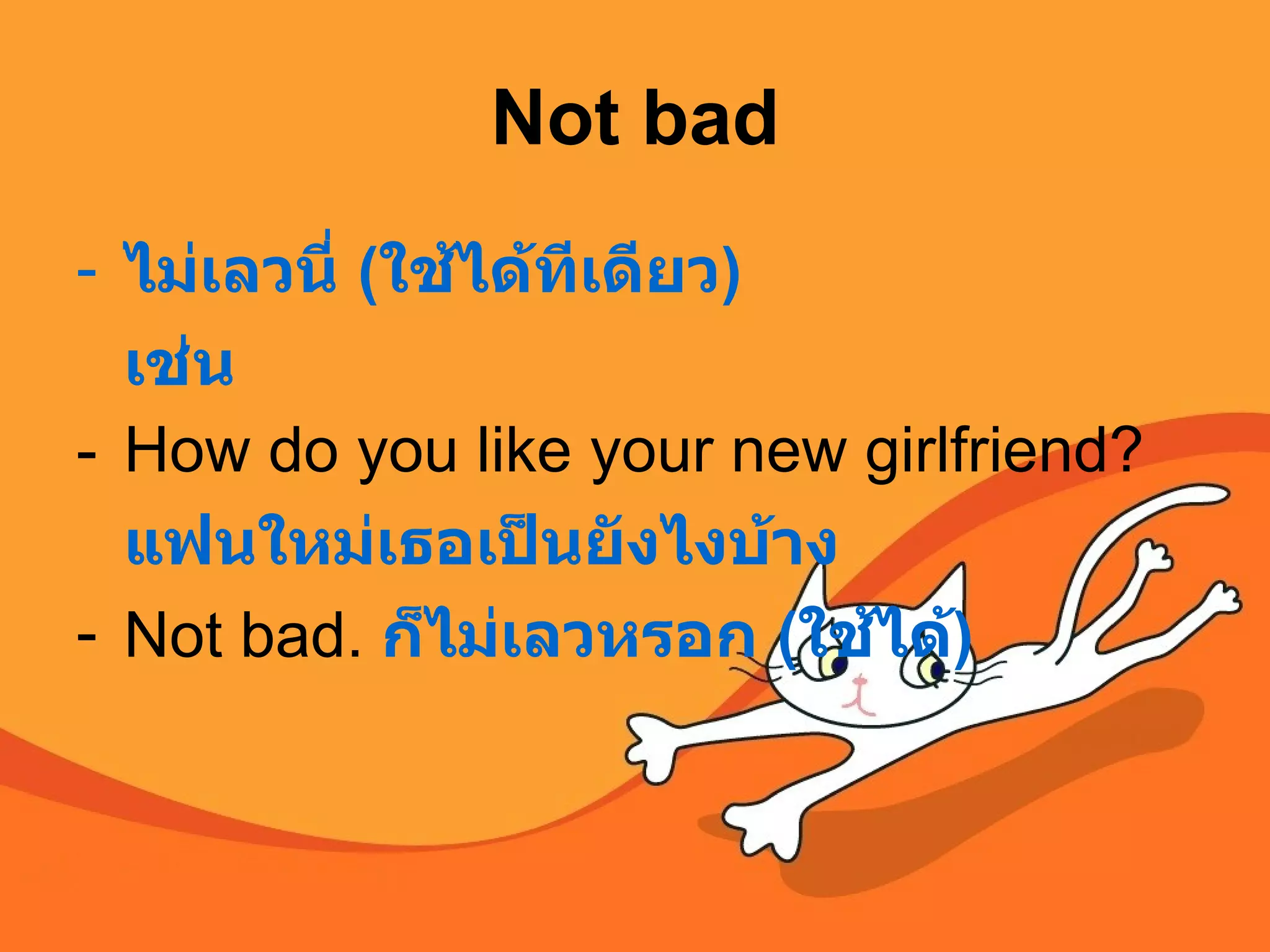 Not bad

- ไม่เลวนี่ (ใช้ได้ทีเดียว) เช่น
- How do you like your new girlfriend? แฟนใหม่เธอเป็นยังไงบ้าง
- Not bad. ก็ไม่เลวหรอก (ใช้ได้)